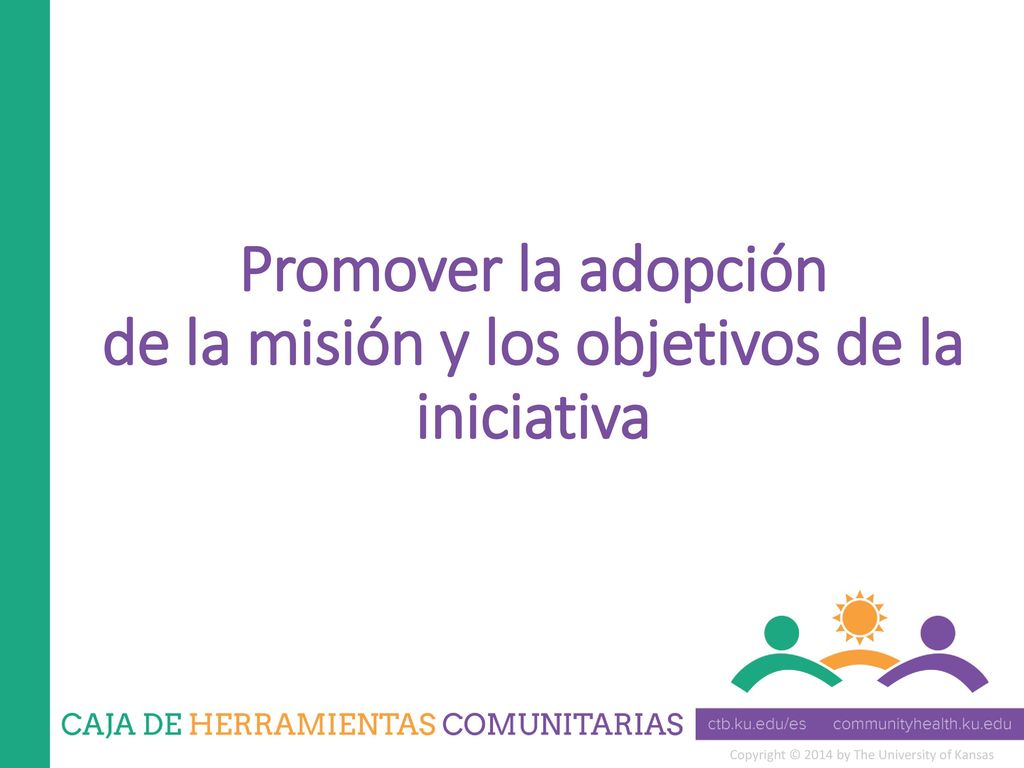 Promover la adopción de la misión y los objetivos de la iniciativa

CAJA DE HERRAMIENTAS COMUNITARIAS

ctb.ku.edu/es communityhealth.ku.edu

Copyright © 2014 by The University of Kansas